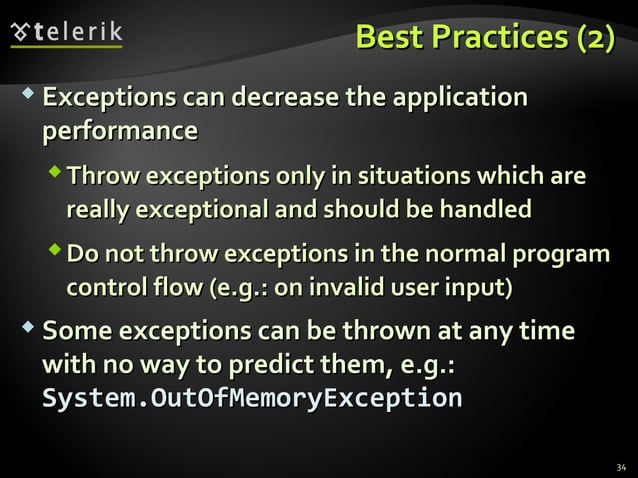 telerik

Best Practices (2)

Exceptions can decrease the application performance

Throw exceptions only in situations which are really exceptional and should be handled

Do not throw exceptions in the normal program control flow (e.g.: on invalid user input)

Some exceptions can be thrown at any time with no way to predict them, e.g.: System.OutOfMemoryException

34